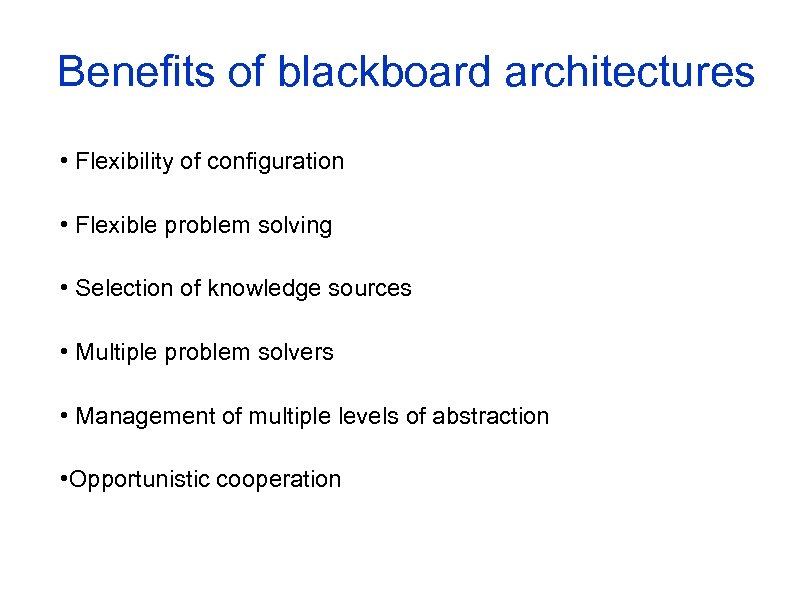 Benefits of blackboard architectures

• Flexibility of configuration

• Flexible problem solving

• Selection of knowledge sources

• Multiple problem solvers

• Management of multiple levels of abstraction

•Opportunistic cooperation